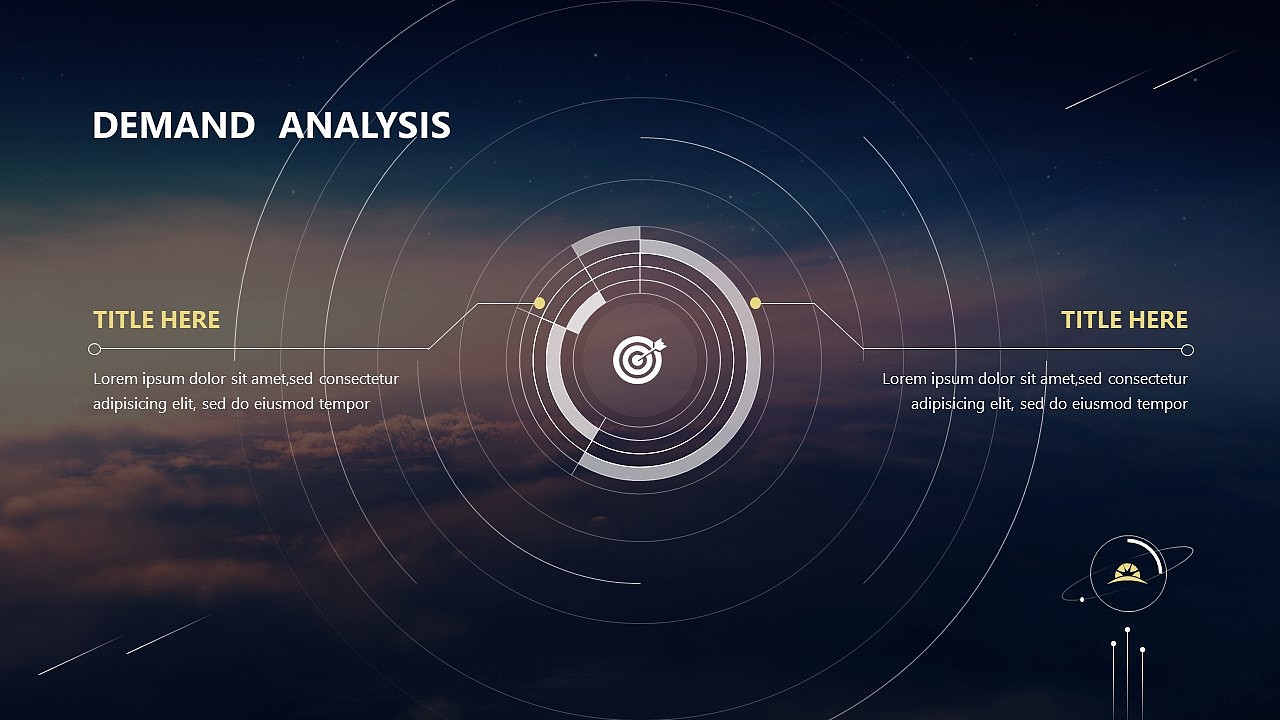 DEMAND ANALYSIS

TITLE HERE

Lorem ipsum dolor sit amet,sed consectetur adipisicing elit, sed do eiusmod tempor

TITLE HERE

Lorem ipsum dolor sit amet,sed consectetur adipisicing elit, sed do eiusmod tempor